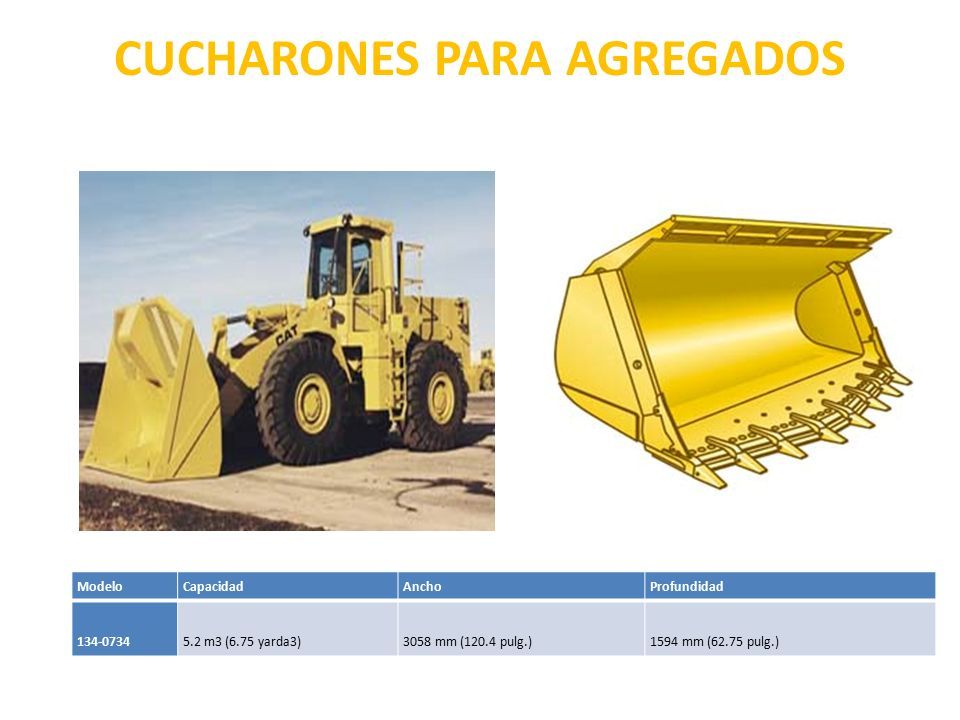 CUCHARONES PARA AGREGADOS

CAT

| Modelo | Capacidad | Ancho | Profundidad |
|---|---|---|---|
| 134-0734 | 5.2 m3 (6.75 yarda3) | 3058 mm (120.4 pulg.) | 1594 mm (62.75 pulg.) |